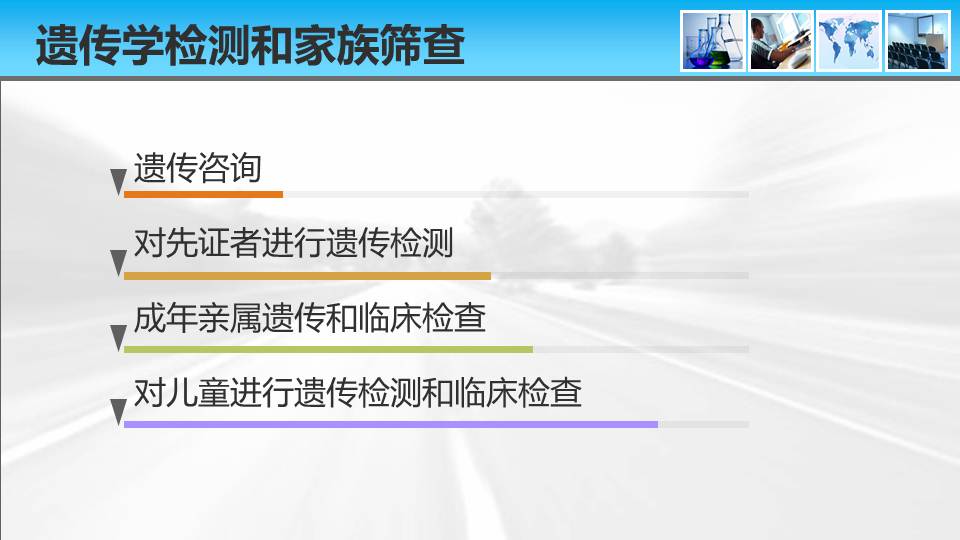 遗传学检测和家族筛查

遗传咨询

对先证者进行遗传检测

成年亲属遗传和临床检查

对儿童进行遗传检测和临床检查